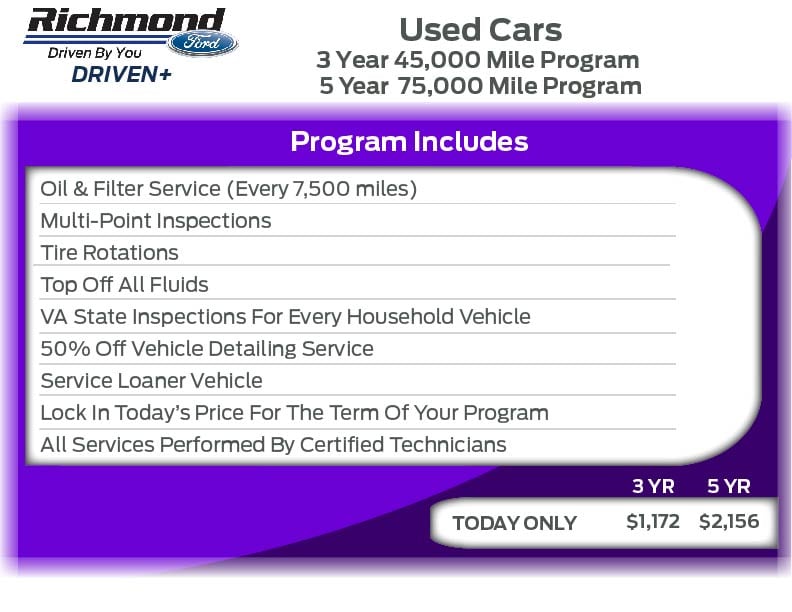 Richmond Ford
Driven By You
DRIVEN+

Used Cars
3 Year 45,000 Mile Program
5 Year 75,000 Mile Program

Program Includes

Oil & Filter Service (Every 7,500 miles)
Multi-Point Inspections
Tire Rotations
Top Off All Fluids
VA State Inspections For Every Household Vehicle
50% Off Vehicle Detailing Service
Service Loaner Vehicle
Lock In Today's Price For The Term Of Your Program
All Services Performed By Certified Technicians

| | 3 YR | 5 YR |
|---|---|---|
| TODAY ONLY | $1,172 | $2,156 |